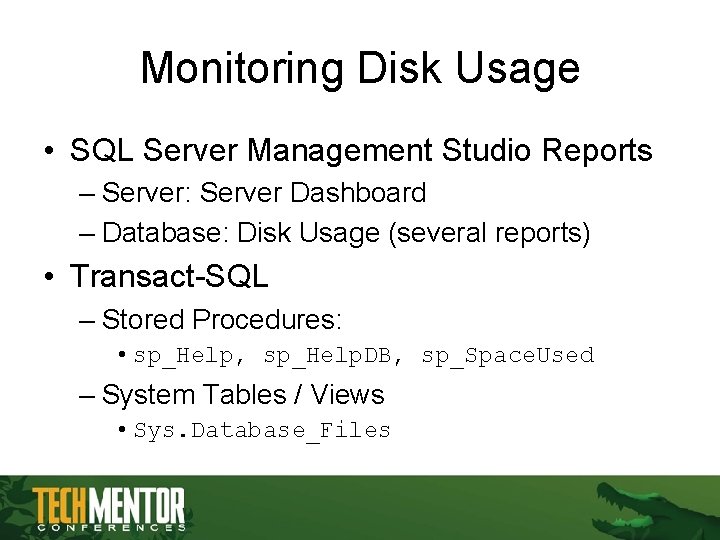 Monitoring Disk Usage

• SQL Server Management Studio Reports
– Server: Server Dashboard
– Database: Disk Usage (several reports)

• Transact-SQL
– Stored Procedures:
• sp_Help, sp_HelpDB, sp_SpaceUsed
– System Tables / Views
• Sys.Database_Files

TECHMENTOR
CONFERENCES